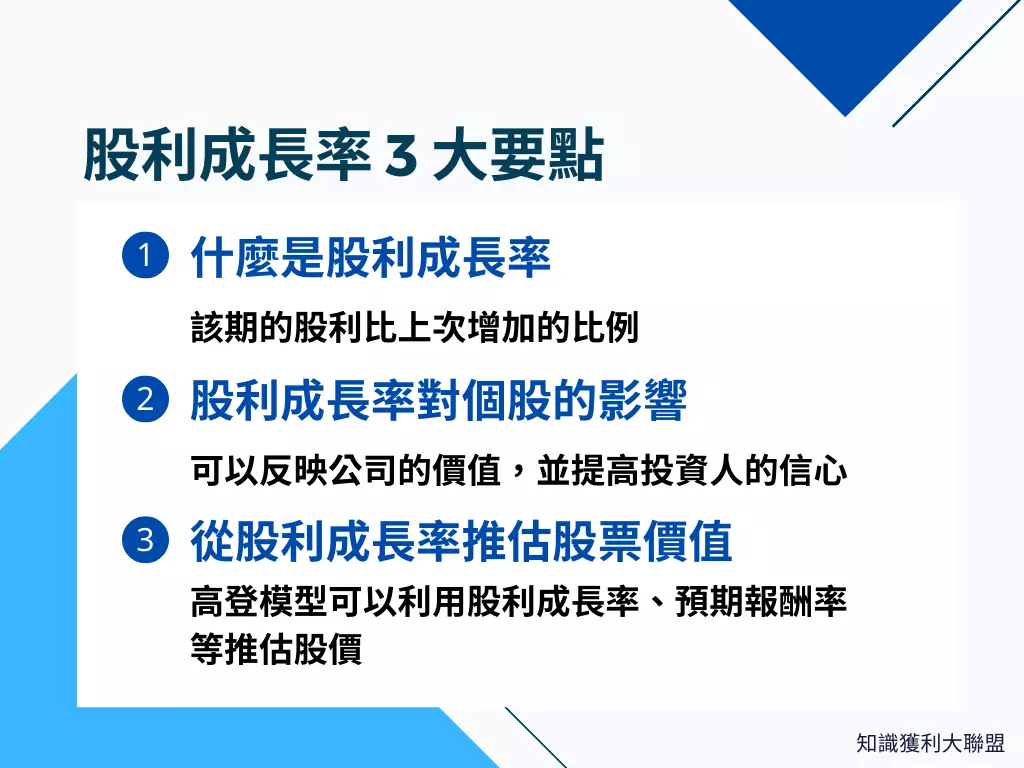 股利成長率 3 大要點

1 什麼是股利成長率

該期的股利比上次增加的比例

2 股利成長率對個股的影響

可以反映公司的價值，並提高投資人的信心

3 從股利成長率推估股票價值

高登模型可以利用股利成長率、預期報酬率等推估股價

知識獲利大聯盟